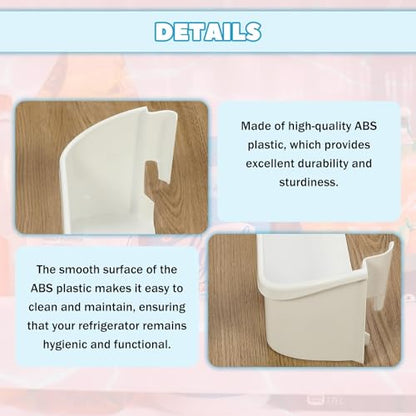 DETAILS

Made of high-quality ABS plastic, which provides excellent durability and sturdiness.

The smooth surface of the ABS plastic makes it easy to clean and maintain, ensuring that your refrigerator remains hygienic and functional.